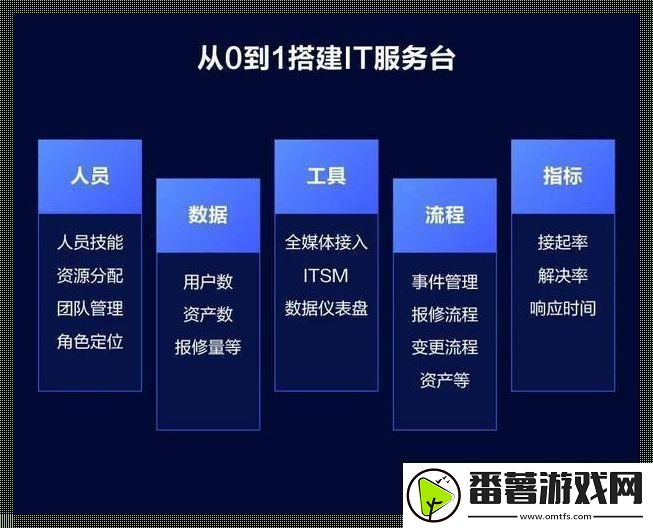 从0到1搭建IT服务台

人员
人员技能
资源分配
团队管理
角色定位

数据
用户数
资产数
报修量等

工具
全媒体接入
ITSM
数据仪表盘

流程
事件管理
报修流程
变更流程
资产等

指标
接起率
解决率
响应时间

番薯游戏网
www.omtfs.com